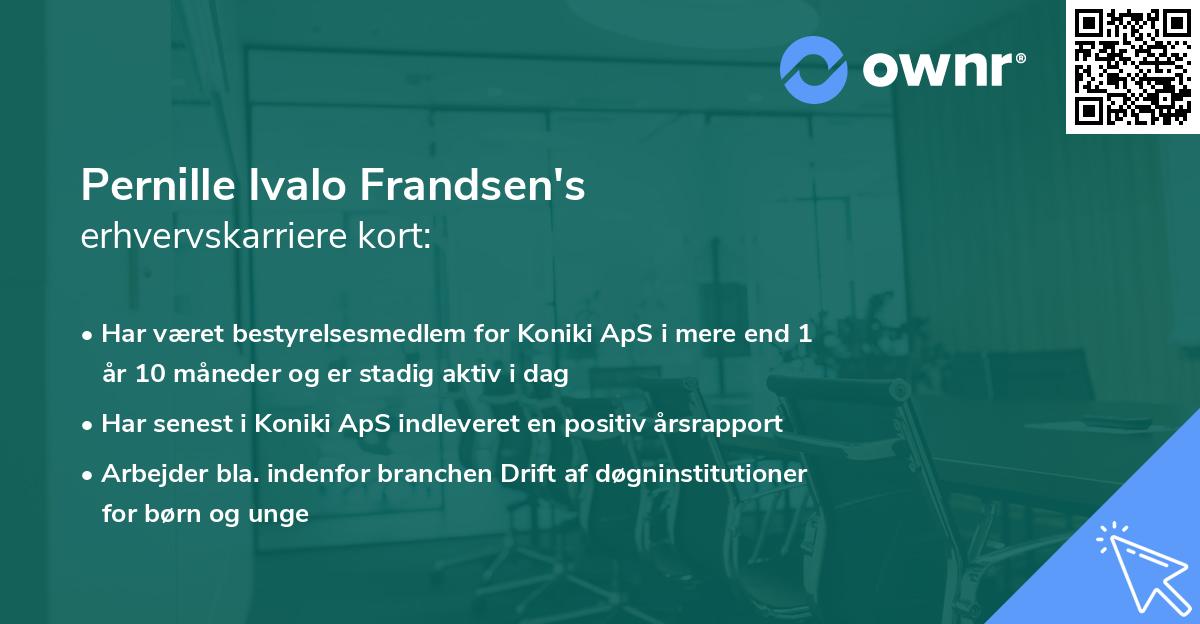 ownr®

Pernille Ivalo Frandsen's
erhvervskarriere kort:

• Har været bestyrelsesmedlem for Koniki ApS i mere end 1 år 10 måneder og er stadig aktiv i dag

• Har senest i Koniki ApS indleveret en positiv årsrapport

• Arbejder bla. indenfor branchen Drift af døgninstitutioner for børn og unge